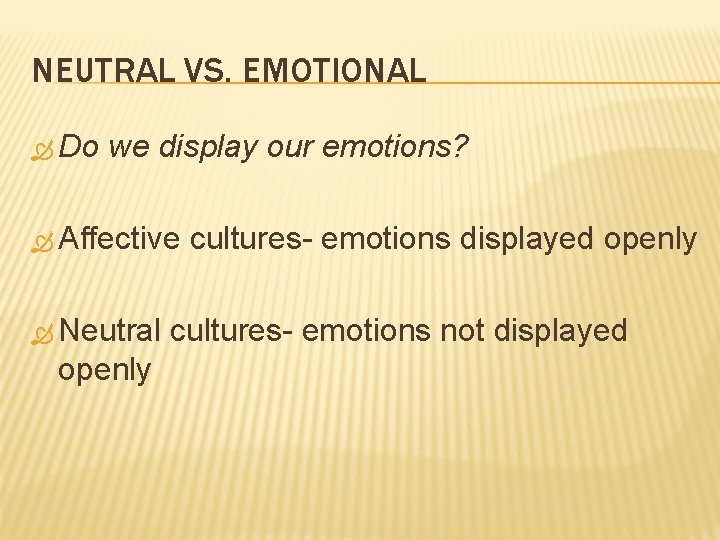 NEUTRAL VS. EMOTIONAL

Do we display our emotions?

Affective cultures- emotions displayed openly

Neutral cultures- emotions not displayed openly